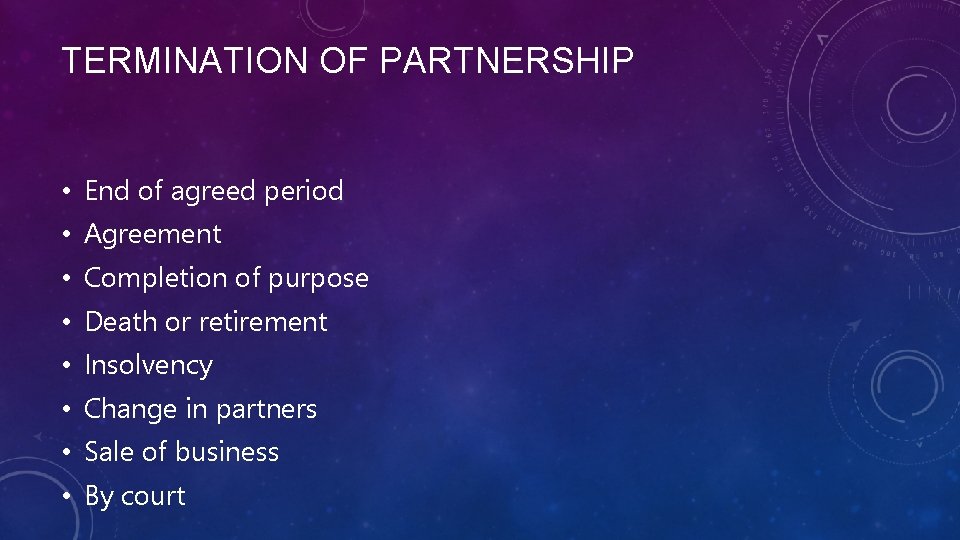 TERMINATION OF PARTNERSHIP

• End of agreed period
• Agreement
• Completion of purpose
• Death or retirement
• Insolvency
• Change in partners
• Sale of business
• By court